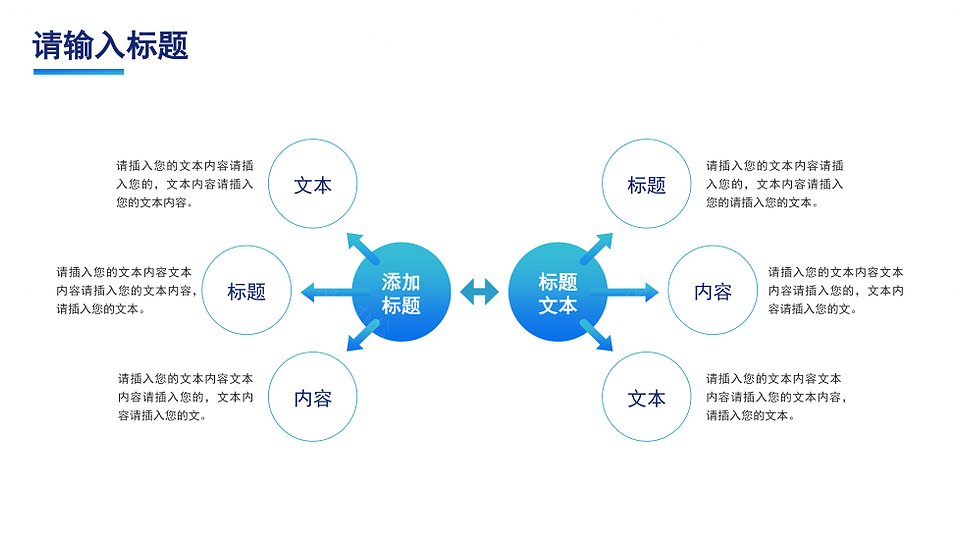 请输入标题

请插入您的文本内容请插入您的，文本内容请插入您的文本内容。

文本

请插入您的文本内容文本内容请插入您的文本内容，请插入您的文本。

标题

请插入您的文本内容文本内容请插入您的，文本内容请插入您的文。

内容

添加标题

标题文本

标题

请插入您的文本内容请插入您的，文本内容请插入您的请插入您的文本。

内容

请插入您的文本内容文本内容请插入您的，文本内容请插入您的文。

文本

请插入您的文本内容文本内容请插入您的文本内容，请插入您的文本。